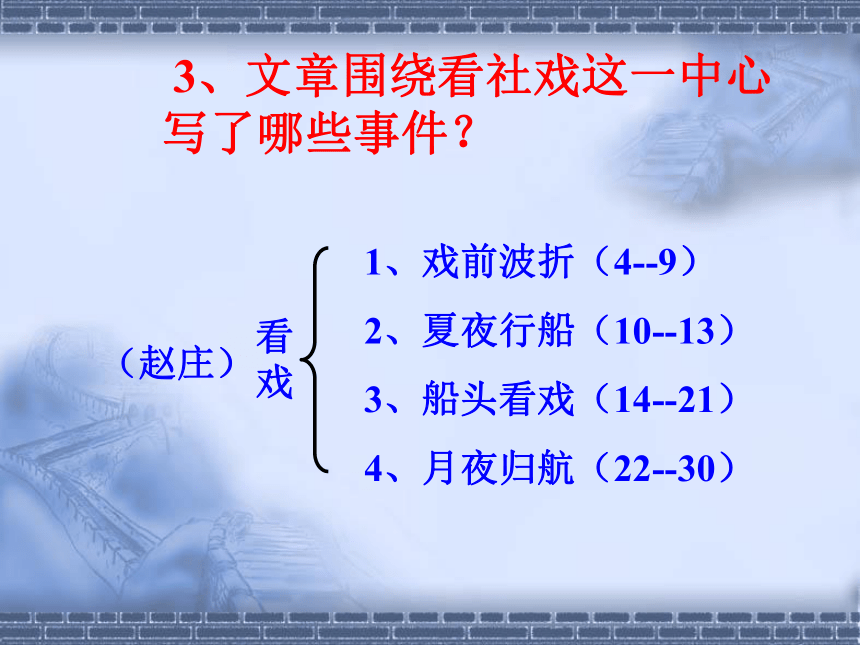 3、文章围绕看社戏这一中心写了哪些事件？

（赵庄）看戏

1、戏前波折（4--9）
2、夏夜行船（10--13）
3、船头看戏（14--21）
4、月夜归航（22--30）